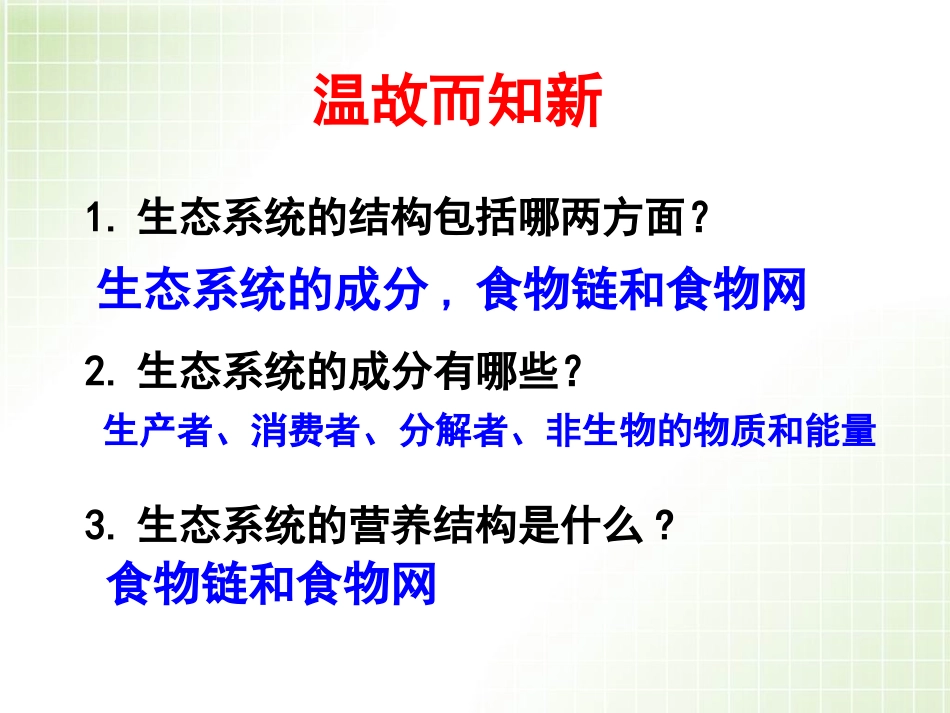 温故而知新

1. 生态系统的结构包括哪两方面？

生态系统的成分，食物链和食物网

2. 生态系统的成分有哪些？

生产者、消费者、分解者、非生物的物质和能量

3. 生态系统的营养结构是什么？

食物链和食物网